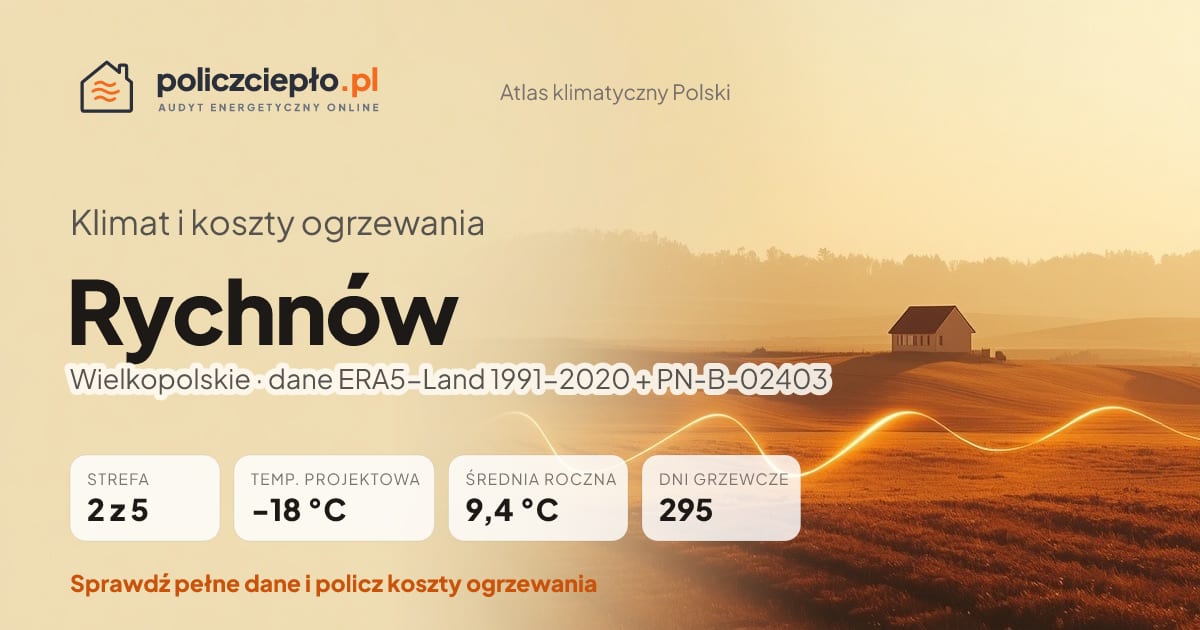 policzciepło.pl
AUDYT ENERGETYCZNY ONLINE

Atlas klimatyczny Polski

Klimat i koszty ogrzewania

Rychnów

Wielkopolskie · dane ERA5–Land 1991–2020 + PN-B-02403

STREFA
2 z 5

TEMP. PROJEKTOWA
−18 °C

ŚREDNIA ROCZNA
9,4 °C

DNI GRZEWCZE
295

Sprawdź pełne dane i policz koszty ogrzewania